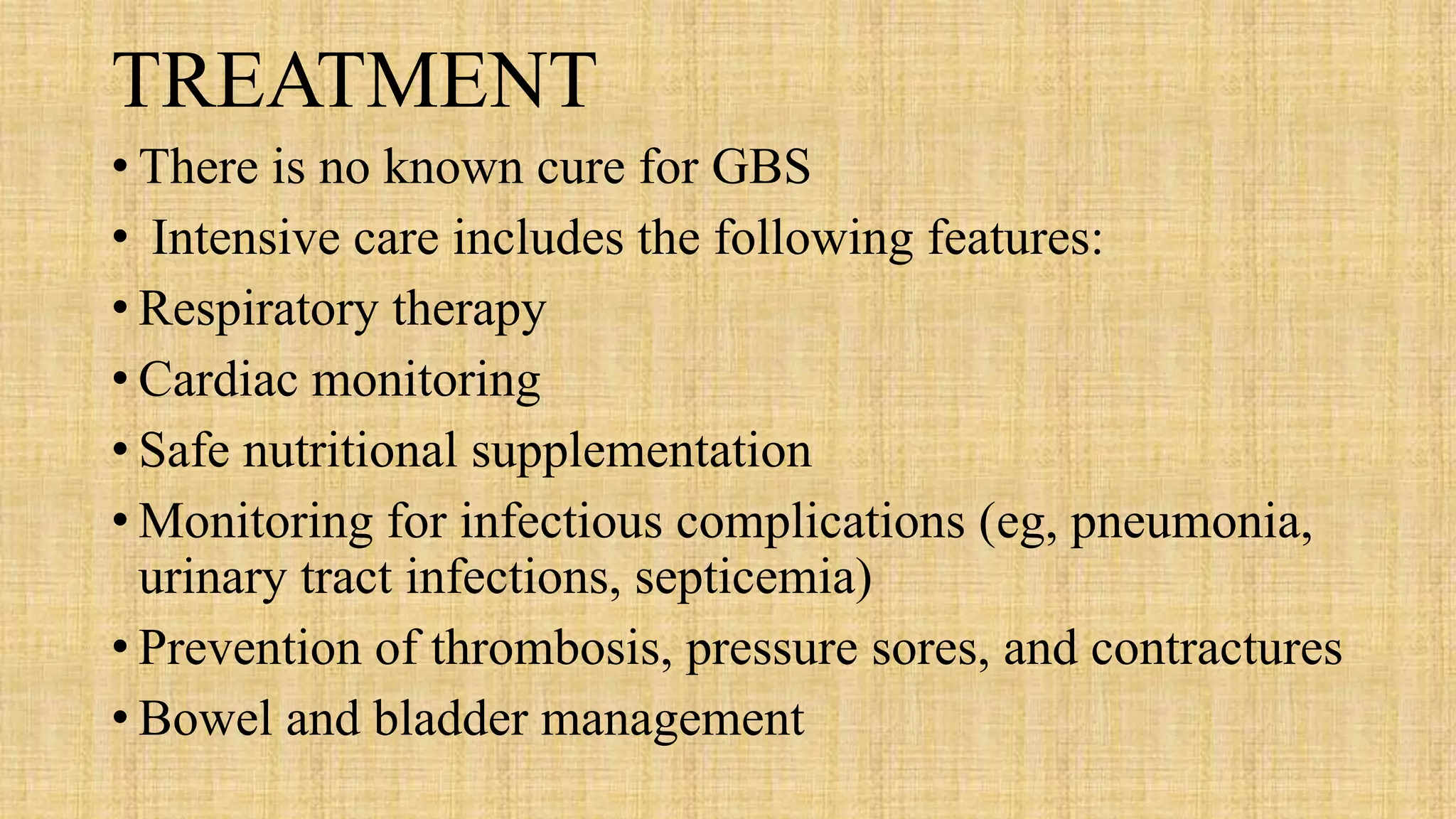 TREATMENT

• There is no known cure for GBS
• Intensive care includes the following features:
• Respiratory therapy
• Cardiac monitoring
• Safe nutritional supplementation
• Monitoring for infectious complications (eg, pneumonia, urinary tract infections, septicemia)
• Prevention of thrombosis, pressure sores, and contractures
• Bowel and bladder management